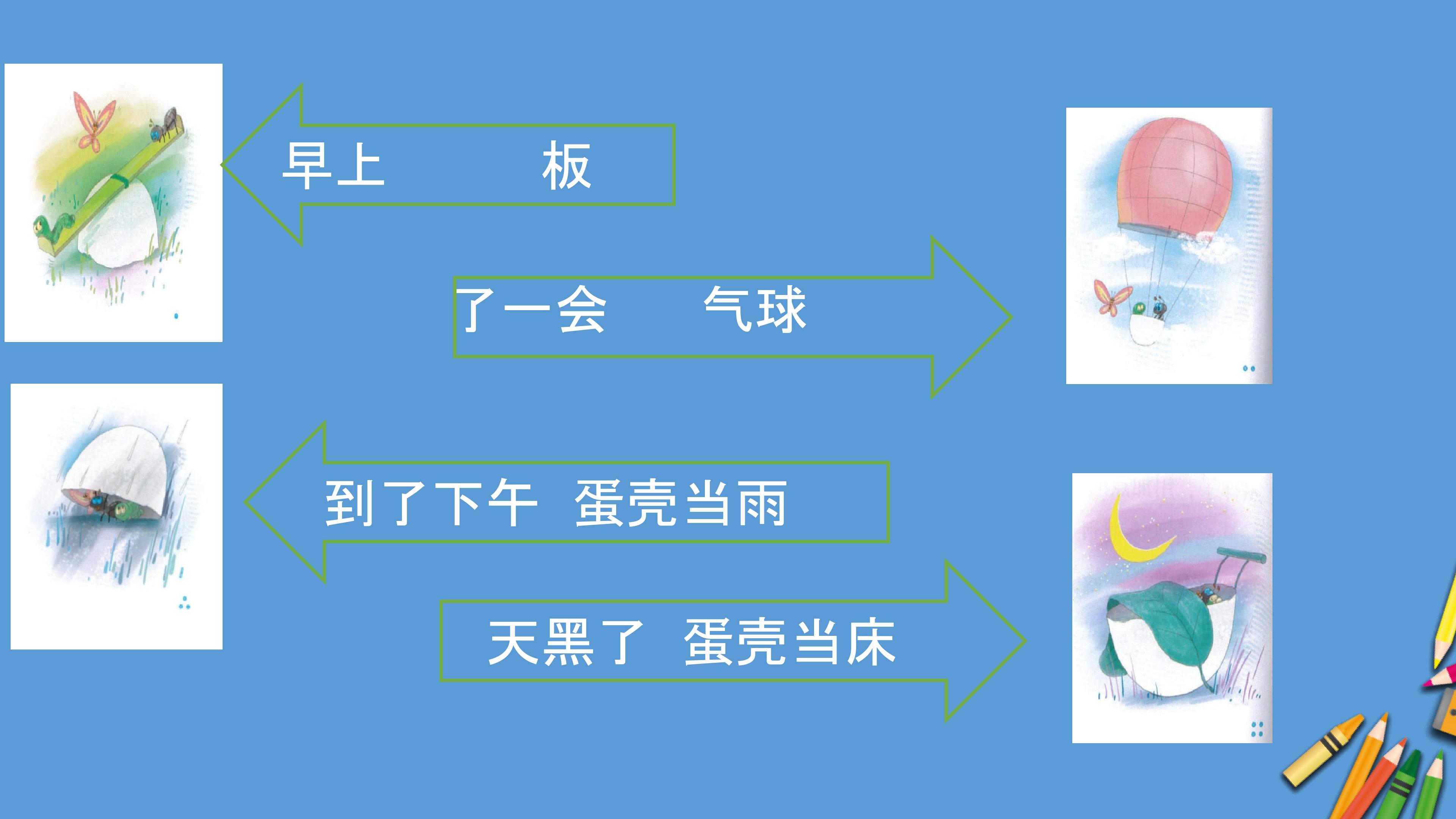 早上 板

了一会 气球

到了下午 蛋壳当雨

天黑了 蛋壳当床